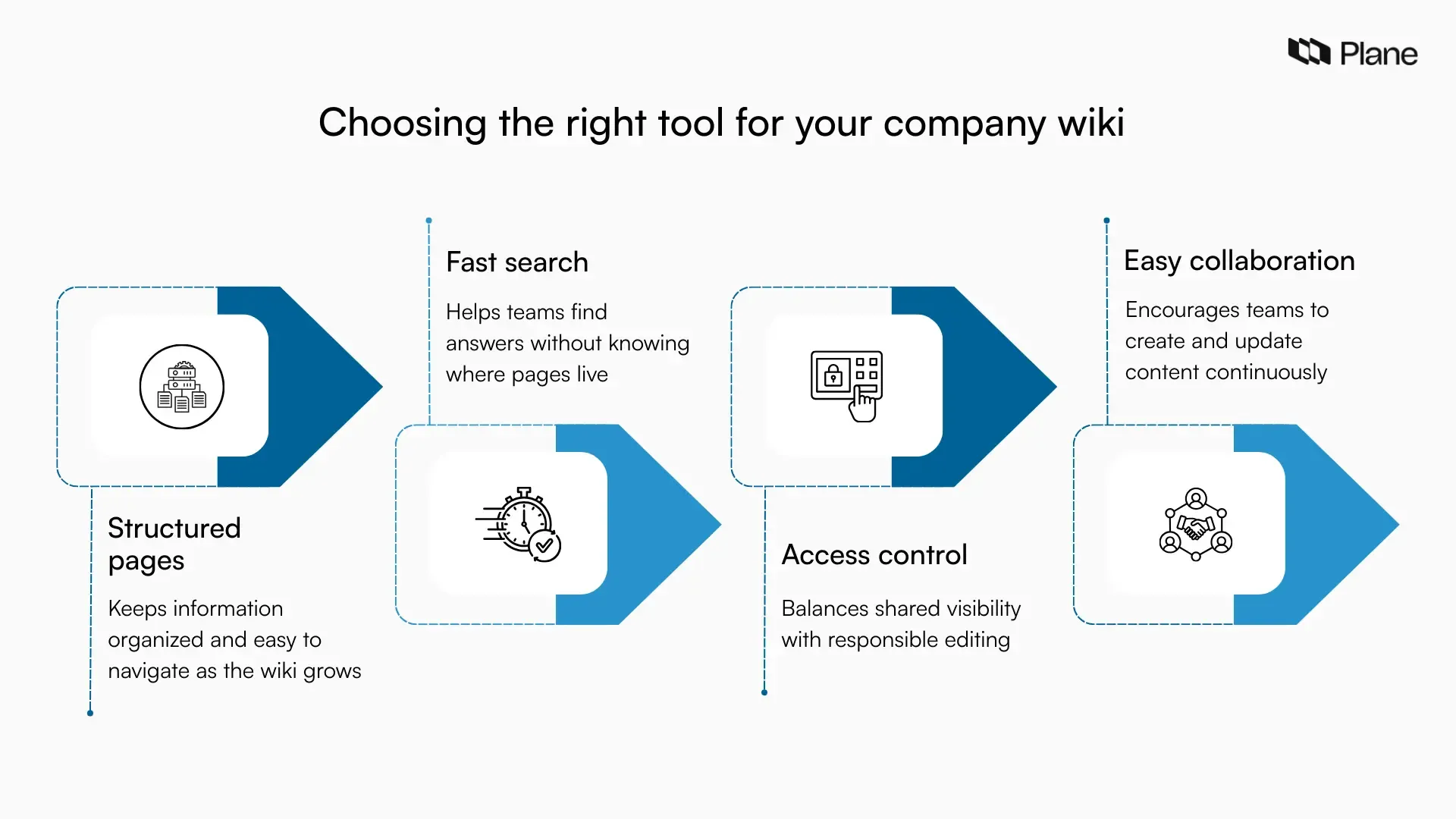 Plane

Choosing the right tool for your company wiki

Structured pages

Keeps information organized and easy to navigate as the wiki grows

Fast search

Helps teams find answers without knowing where pages live

Access control

Balances shared visibility with responsible editing

Easy collaboration

Encourages teams to create and update content continuously